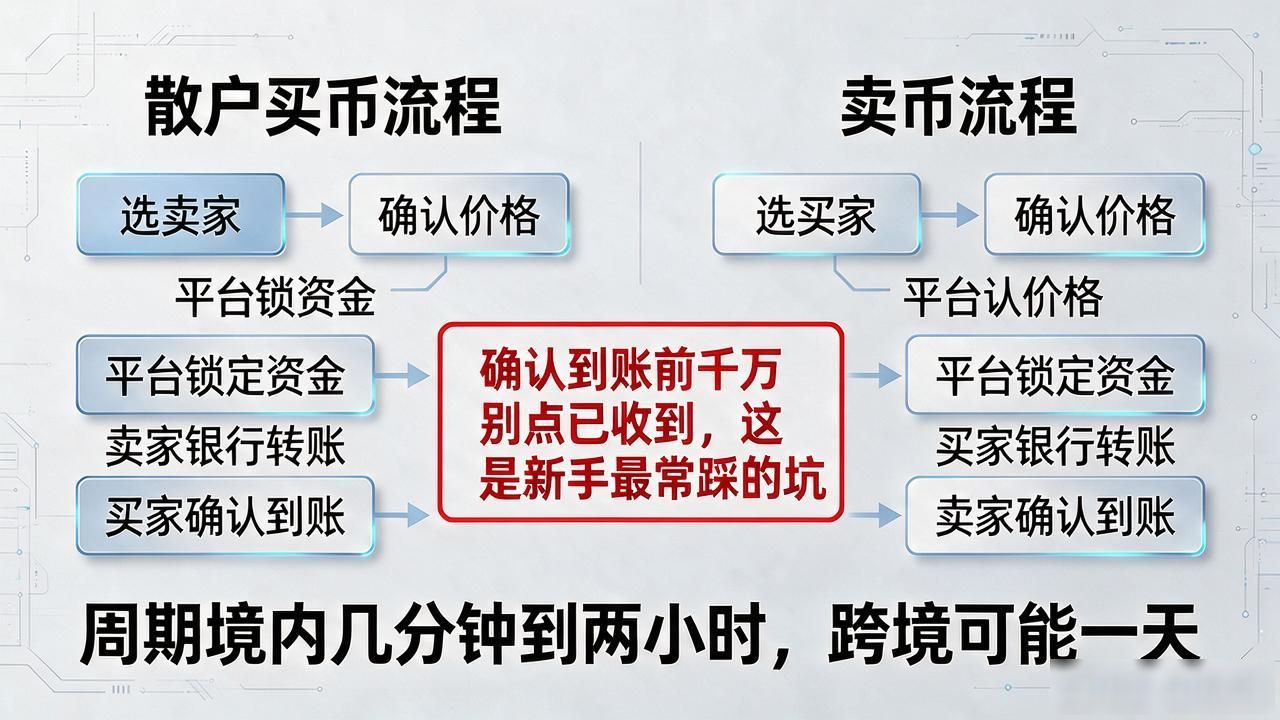 散户买币流程

选卖家

确认价格

平台锁资金

平台锁定资金

卖家银行转账

买家确认到账

确认到账前千万别点已收到，这是新手最常踩的坑

卖币流程

选买家

确认价格

平台认价格

平台锁定资金

买家银行转账

卖家确认到账

周期境内几分钟到两小时，跨境可能一天